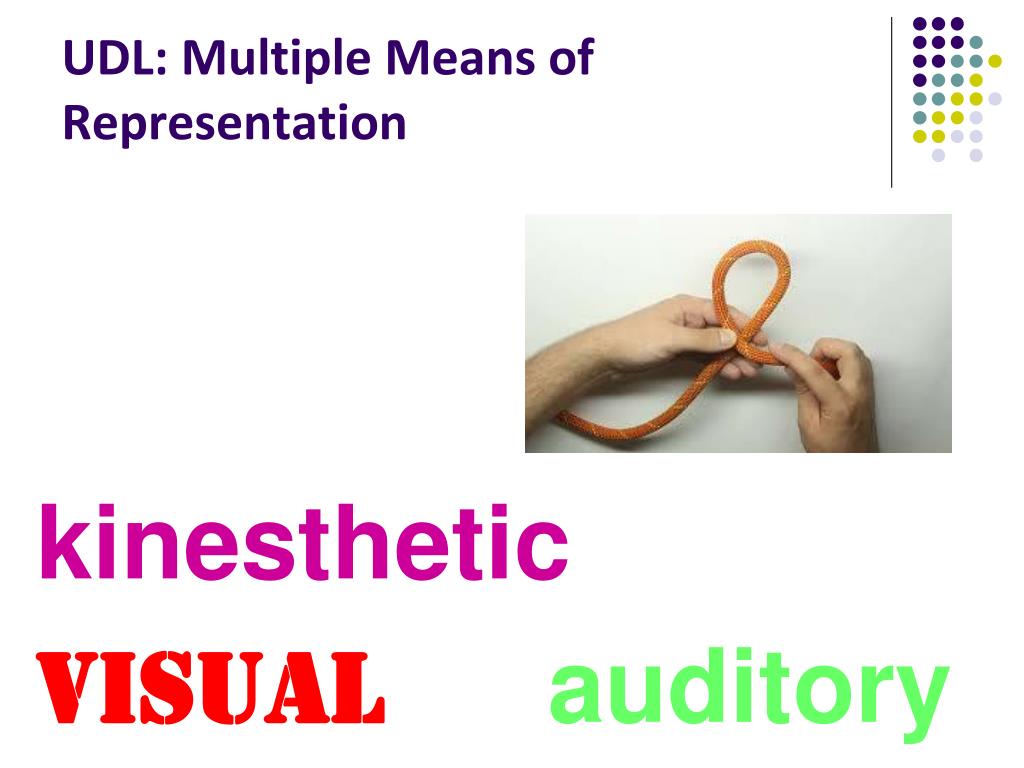 UDL: Multiple Means of Representation

kinesthetic

VISUAL auditory